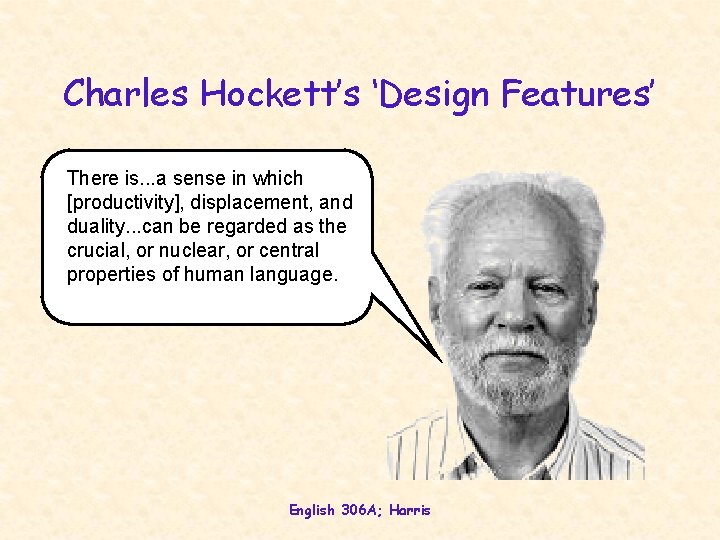 Charles Hockett's 'Design Features'

There is...a sense in which [productivity], displacement, and duality...can be regarded as the crucial, or nuclear, or central properties of human language.

English 306A; Harris